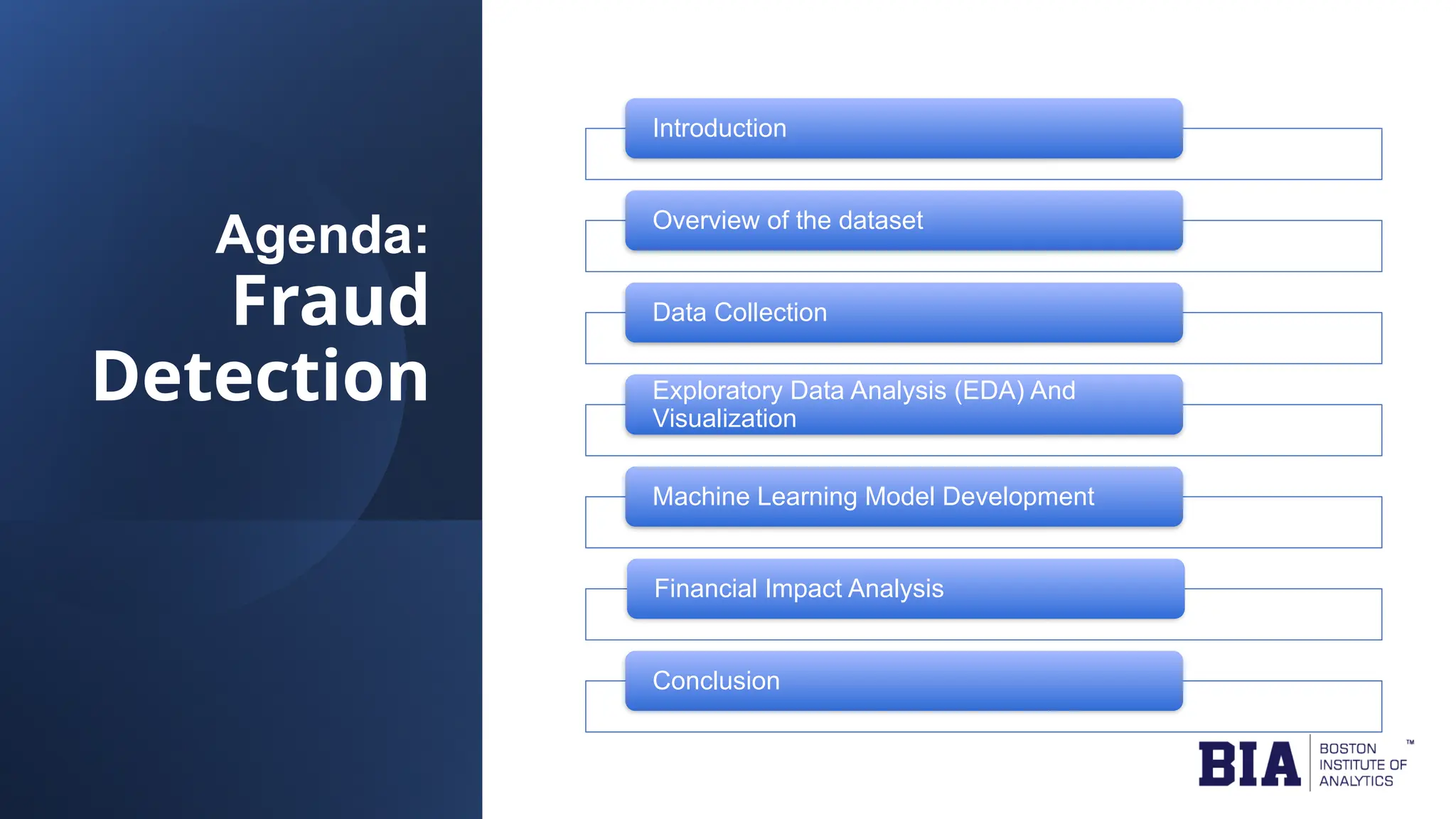 Agenda: Fraud Detection

Introduction

Overview of the dataset

Data Collection

Exploratory Data Analysis (EDA) And Visualization

Machine Learning Model Development

Financial Impact Analysis

Conclusion

BIA BOSTON INSTITUTE OF ANALYTICS ™